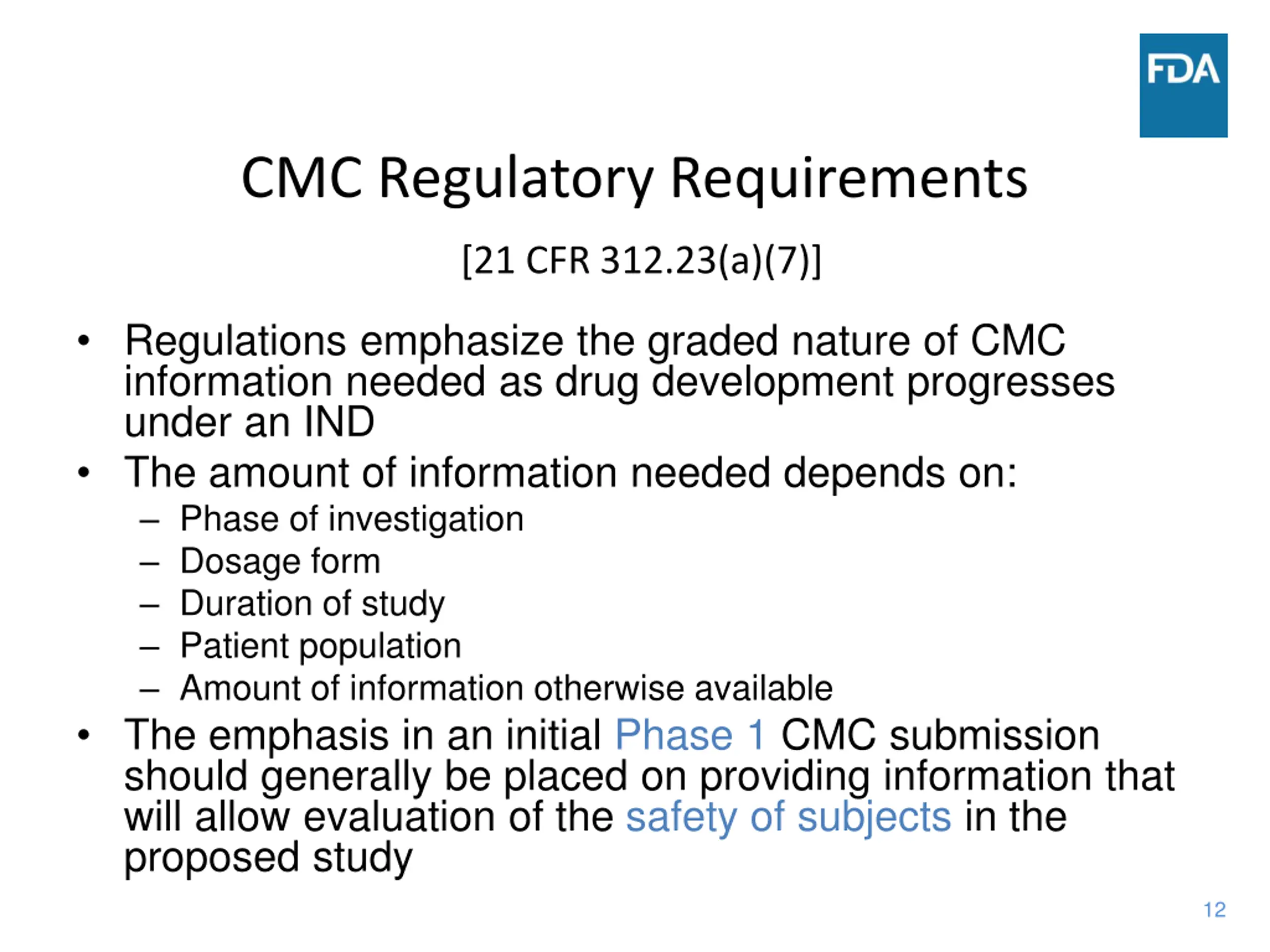 FDA

CMC Regulatory Requirements

[21 CFR 312.23(a)(7)]

• Regulations emphasize the graded nature of CMC information needed as drug development progresses under an IND
• The amount of information needed depends on:
– Phase of investigation
– Dosage form
– Duration of study
– Patient population
– Amount of information otherwise available
• The emphasis in an initial Phase 1 CMC submission should generally be placed on providing information that will allow evaluation of the safety of subjects in the proposed study

12